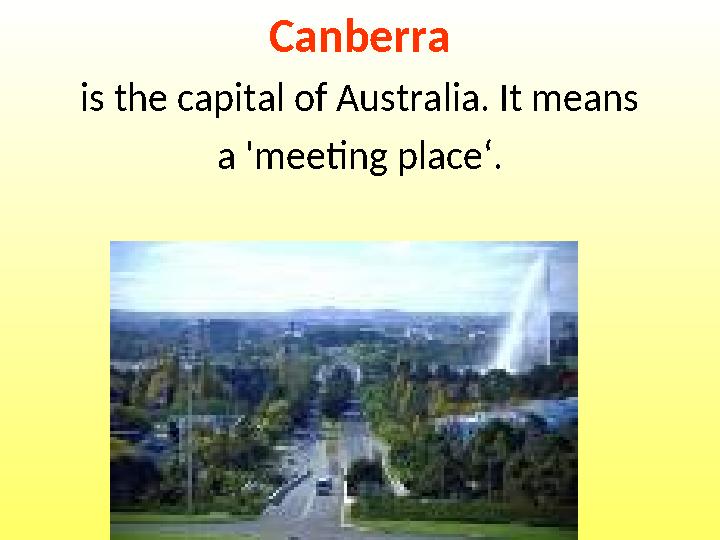 Canberra

is the capital of Australia. It means a 'meeting place‘.